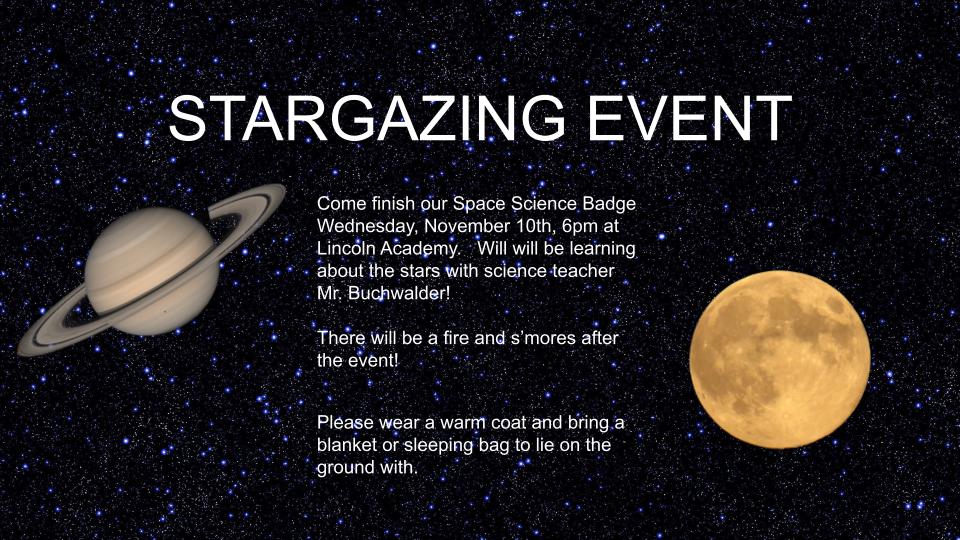 STARGAZING EVENT

Come finish our Space Science Badge Wednesday, November 10th, 6pm at Lincoln Academy.   Will will be learning about the stars with science teacher Mr. Buchwalder!

There will be a fire and s'mores after the event!

Please wear a warm coat and bring a blanket or sleeping bag to lie on the ground with.